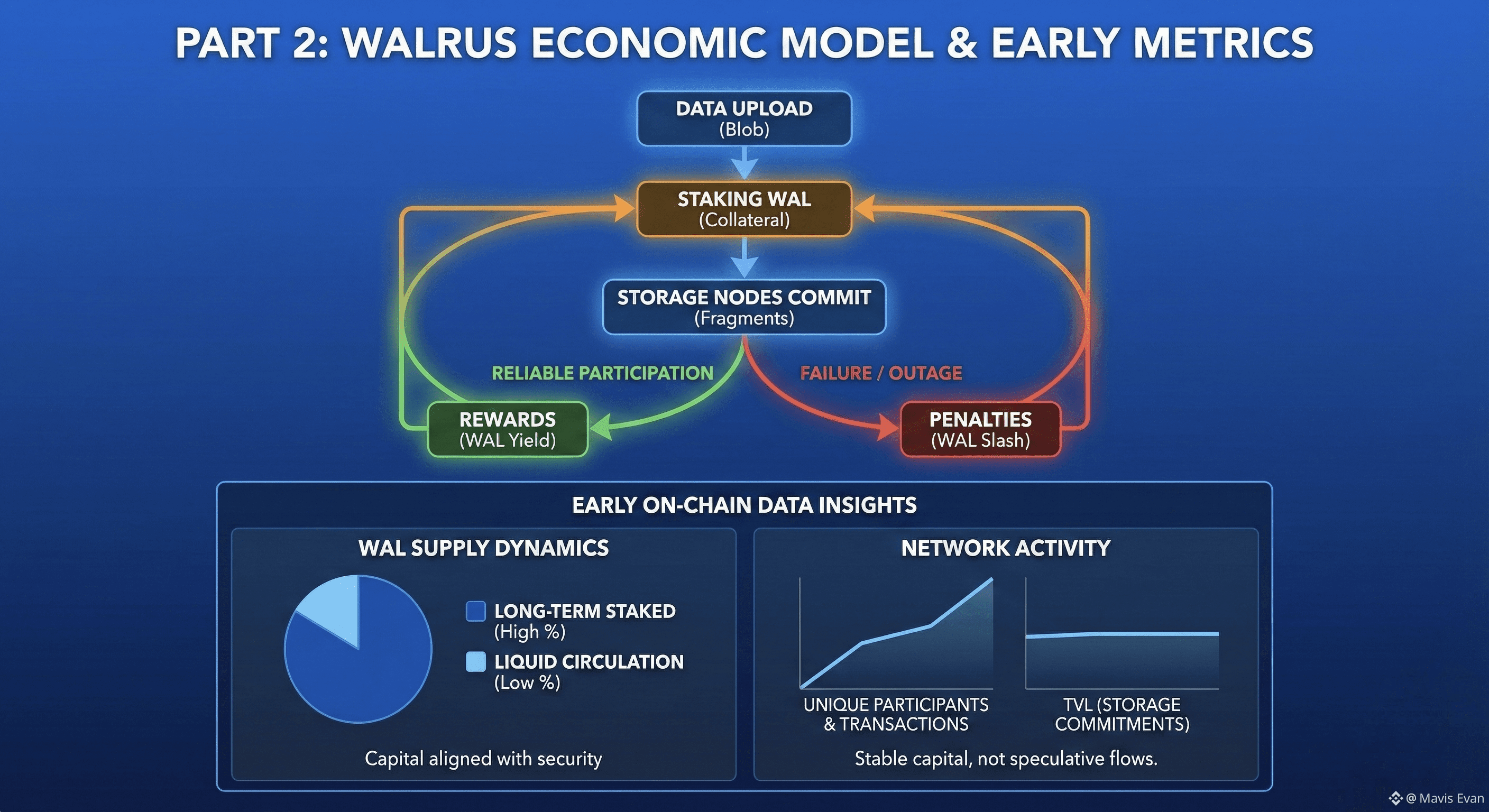 PART 2: WALRUS ECONOMIC MODEL & EARLY METRICS

DATA UPLOAD
(Blob)

STAKING WAL
(Collateral)

STORAGE NODES COMMIT
(Fragments)

RELIABLE PARTICIPATION

FAILURE / OUTAGE

REWARDS
(WAL Yield)

PENALTIES
(WAL Slash)

EARLY ON-CHAIN DATA INSIGHTS

WAL SUPPLY DYNAMICS

LONG-TERM STAKED
(High %)

LIQUID CIRCULATION
(Low %)

Capital aligned with security

NETWORK ACTIVITY

UNIQUE PARTICIPANTS & TRANSACTIONS

TVL (STORAGE COMMITMENTS)

Stable capital, not speculative flows.

@ Mavis Evan